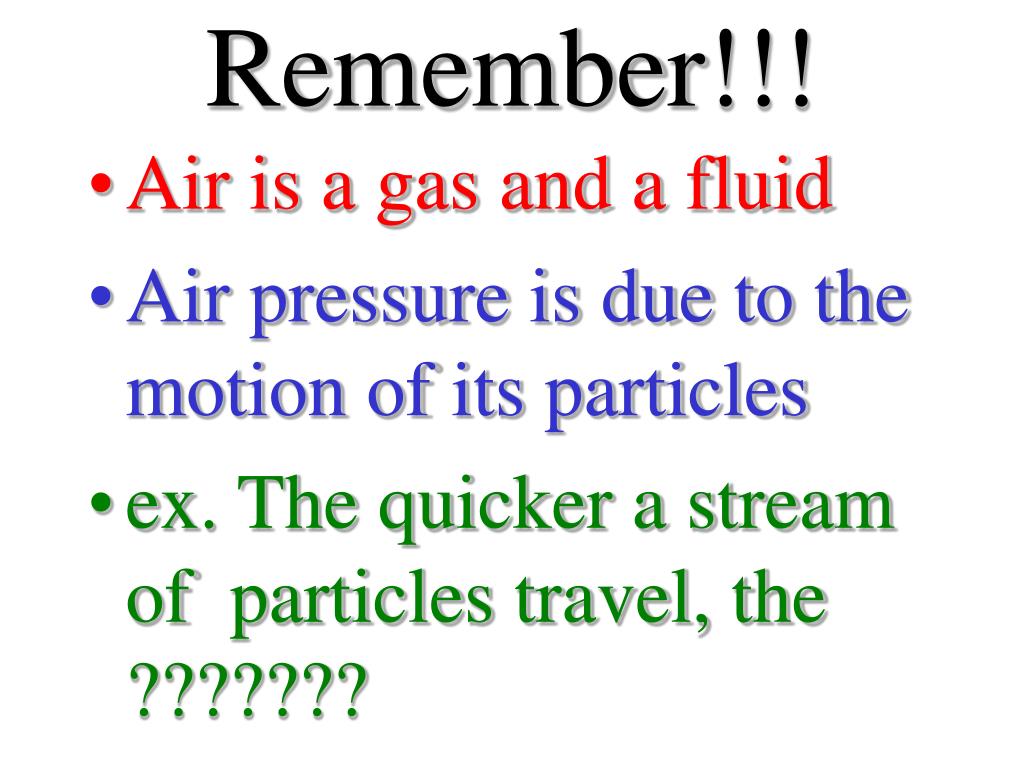 Remember!!!

• Air is a gas and a fluid
• Air pressure is due to the motion of its particles
• ex. The quicker a stream of particles travel, the ???????